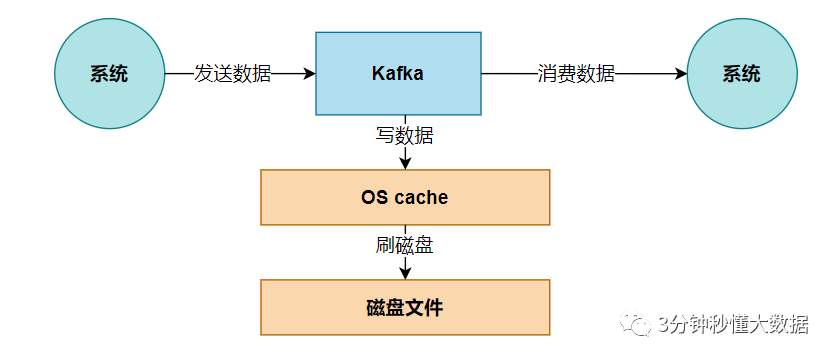 系统
发送数据
Kafka
消费数据
系统
写数据
OS cache
刷磁盘
磁盘文件
3分钟秒懂大数据